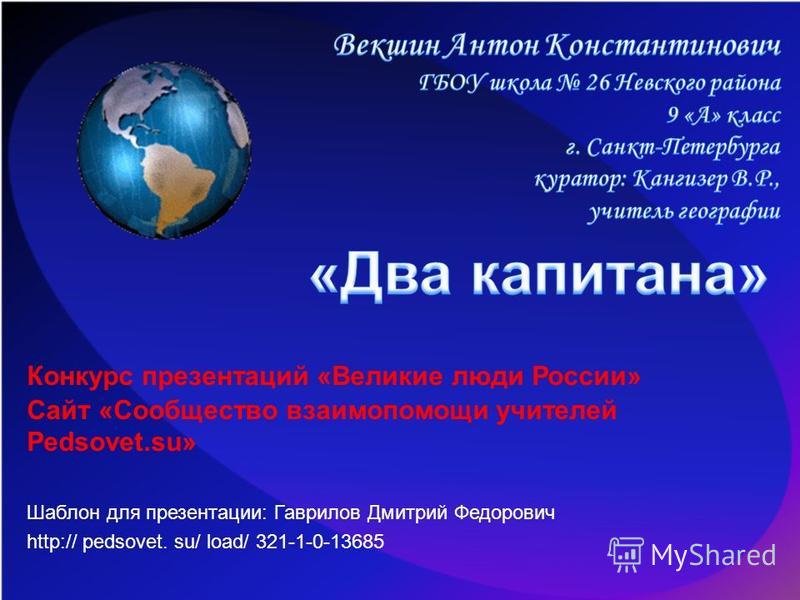 Векшин Антон Константинович
ГБОУ школа № 26 Невского района
9 «А» класс
г. Санкт-Петербурга
куратор: Кангизер В.Р.,
учитель географии

«Два капитана»

Конкурс презентаций «Великие люди России»
Сайт «Сообщество взаимопомощи учителей Pedsovet.su»

Шаблон для презентации: Гаврилов Дмитрий Федорович
http:// pedsovet. su/ load/ 321-1-0-13685

MyShared